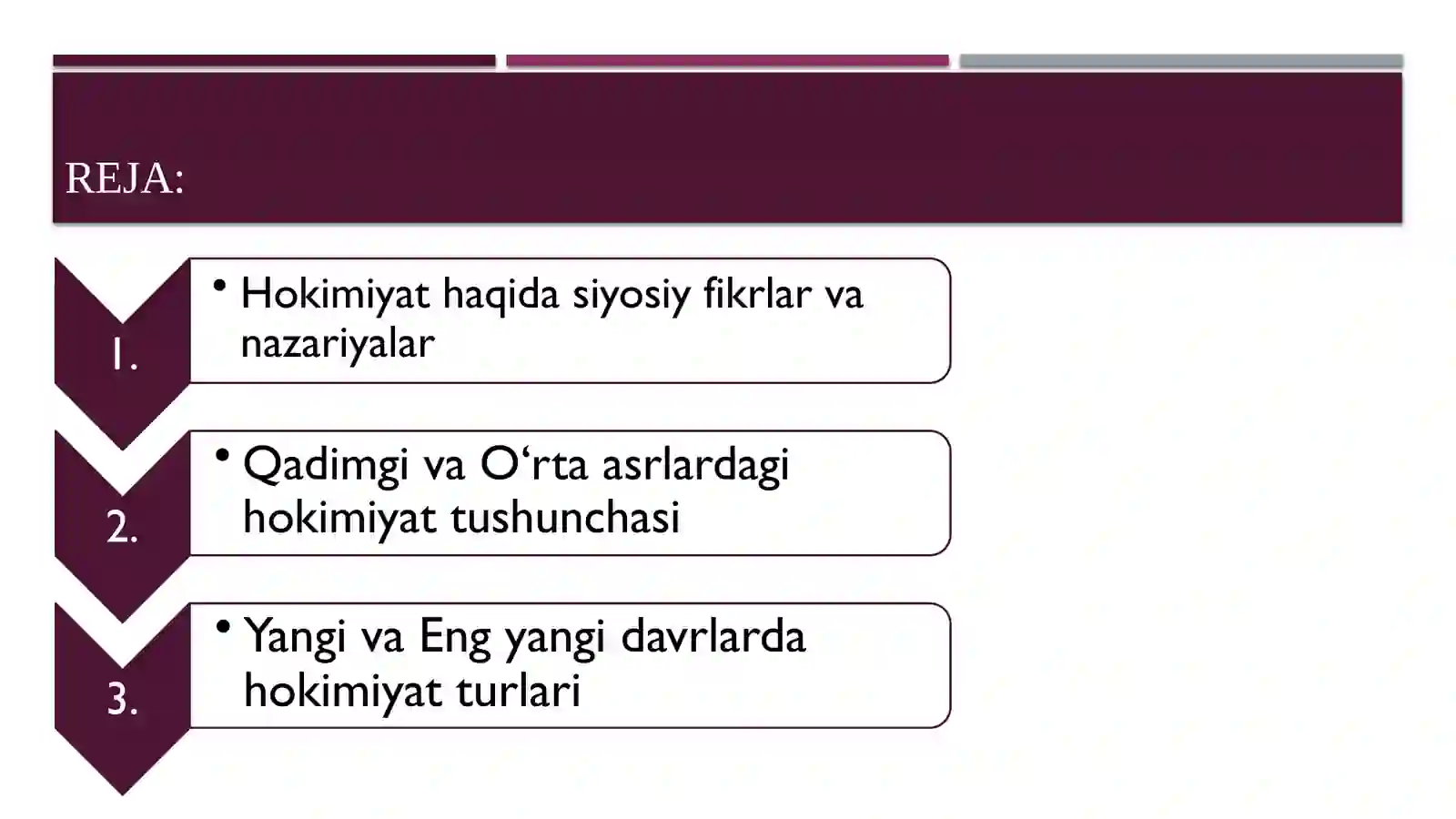 REJA:

1.

• Hokimiyat haqida siyosiy fikrlar va nazariyalar

2.

• Qadimgi va O‘rta asrlardagi hokimiyat tushunchasi

3.

• Yangi va Eng yangi davrlarda hokimiyat turlari